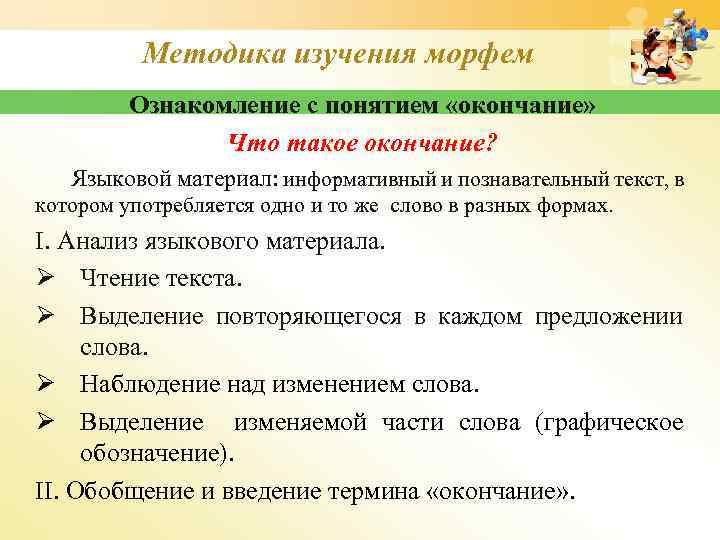 Методика изучения морфем

Ознакомление с понятием «окончание»

Что такое окончание?

Языковой материал: информативный и познавательный текст, в котором употребляется одно и то же слово в разных формах.

I. Анализ языкового материала.

➢ Чтение текста.

➢ Выделение повторяющегося в каждом предложении слова.

➢ Наблюдение над изменением слова.

➢ Выделение изменяемой части слова (графическое обозначение).

II. Обобщение и введение термина «окончание».